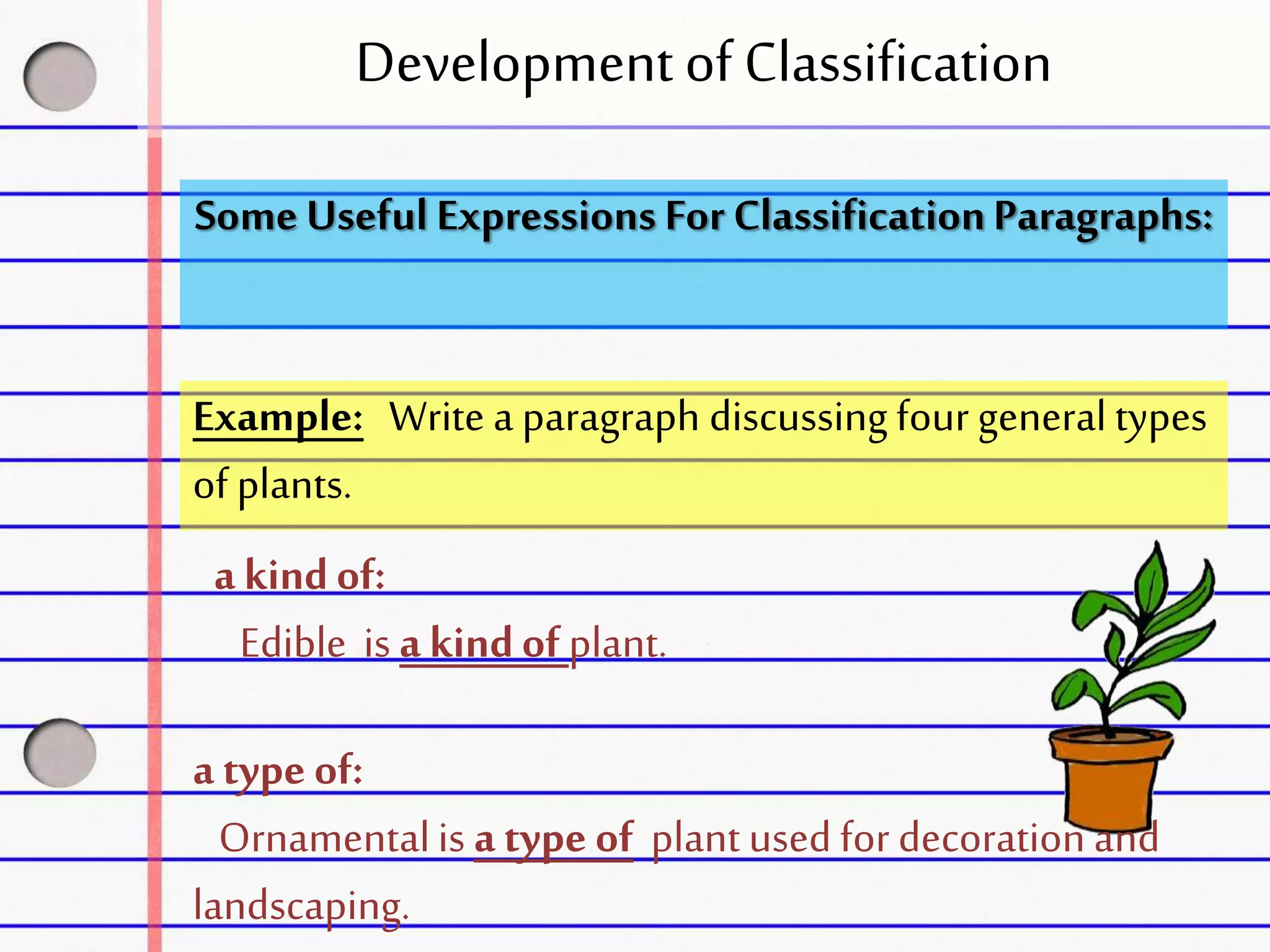 Development of Classification

Some Useful Expressions For Classification Paragraphs:

Example: Write a paragraph discussing four general types of plants.

a kind of:

Edible is a kind of plant.

a type of:

Ornamental is a type of plant used for decoration and landscaping.